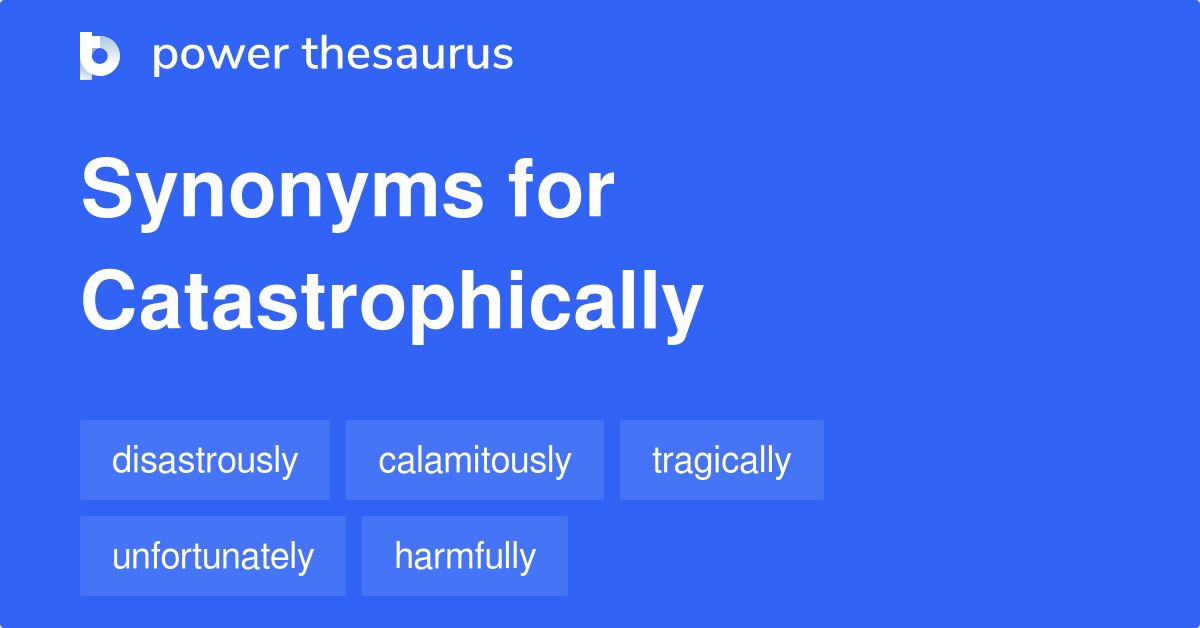 power thesaurus

Synonyms for Catastrophically

disastrously
calamitously
tragically
unfortunately
harmfully